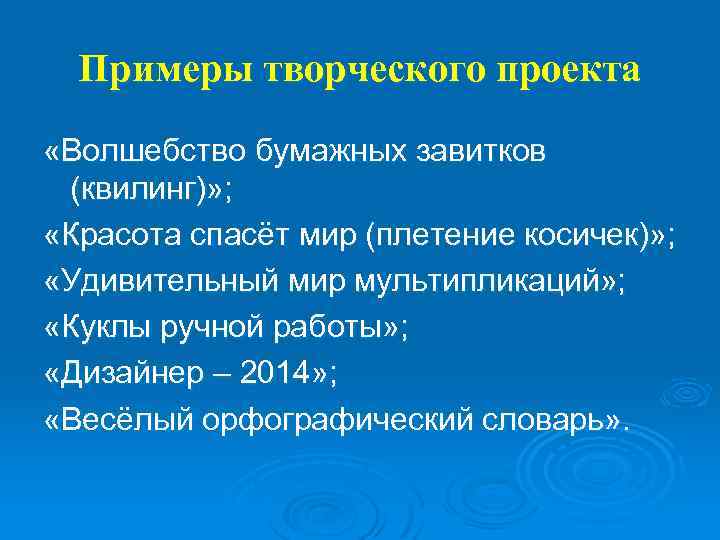 Примеры творческого проекта

«Волшебство бумажных завитков (квилинг)»;

«Красота спасёт мир (плетение косичек)»;

«Удивительный мир мультипликаций»;

«Куклы ручной работы»;

«Дизайнер – 2014»;

«Весёлый орфографический словарь».